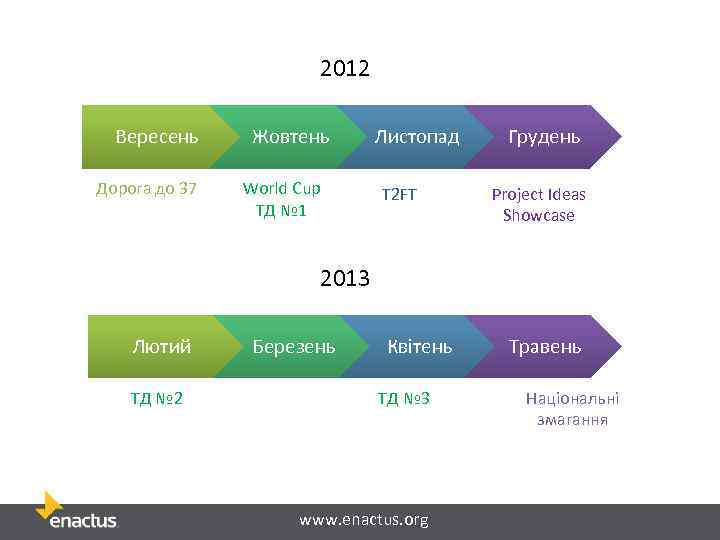 2012

Вересень Жовтень Листопад Грудень

Дорога до 37

World Cup
ТД №1

T2FT

Project Ideas Showcase

2013

Лютий Березень Квітень Травень

ТД №2

ТД №3

Національні змагання

enactus

www.enactus.org